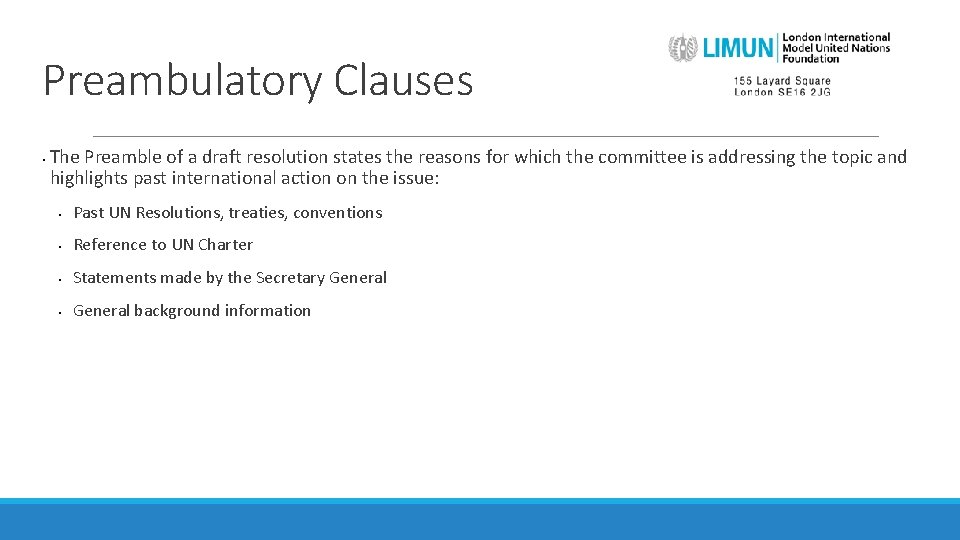 Preambulatory Clauses

LIMUN London International Model United Nations Foundation

155 Layard Square
London SE16 2JG

• The Preamble of a draft resolution states the reasons for which the committee is addressing the topic and highlights past international action on the issue:

• Past UN Resolutions, treaties, conventions

• Reference to UN Charter

• Statements made by the Secretary General

• General background information